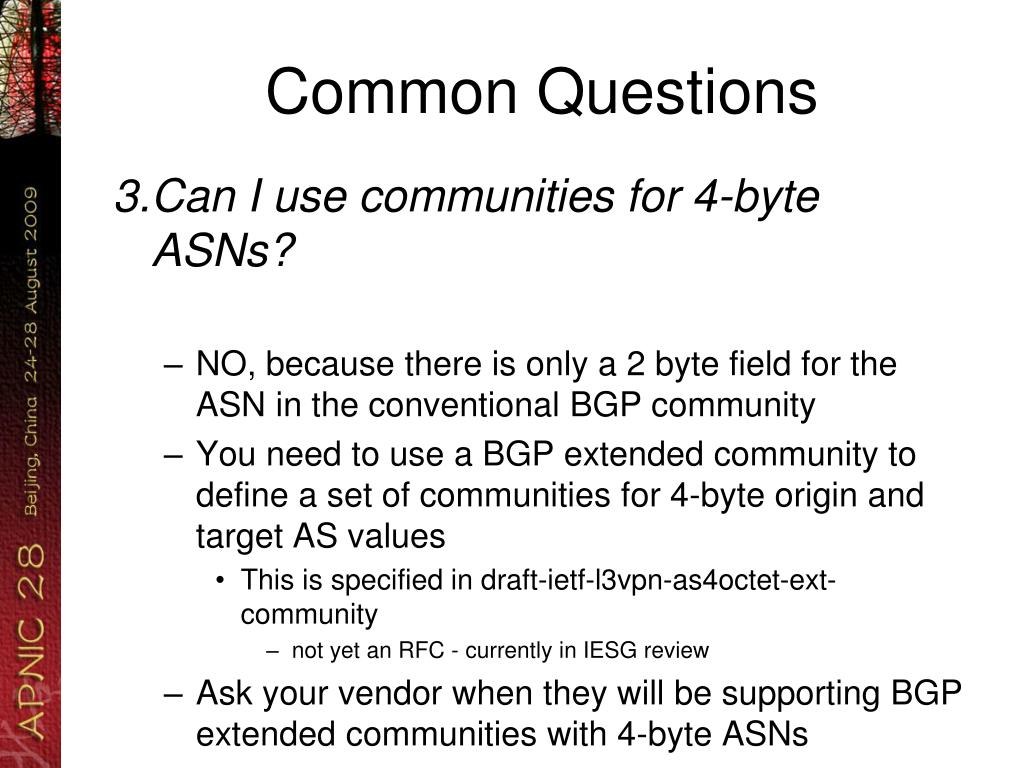 APNIC 28 Beijing, China 24-28 August 2009

Common Questions

3.Can I use communities for 4-byte ASNs?

– NO, because there is only a 2 byte field for the ASN in the conventional BGP community
– You need to use a BGP extended community to define a set of communities for 4-byte origin and target AS values
• This is specified in draft-ietf-l3vpn-as4octet-ext-community
– not yet an RFC - currently in IESG review
– Ask your vendor when they will be supporting BGP extended communities with 4-byte ASNs